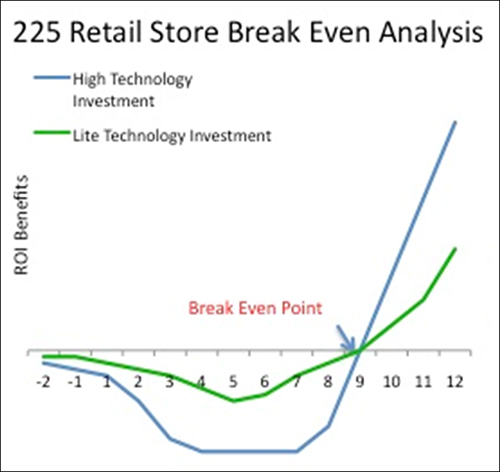 225 Retail Store Break Even Analysis

High Technology Investment

Lite Technology Investment

ROI Benefits

Break Even Point

-2 -1 1 2 3 4 5 6 7 8 9 10 11 12